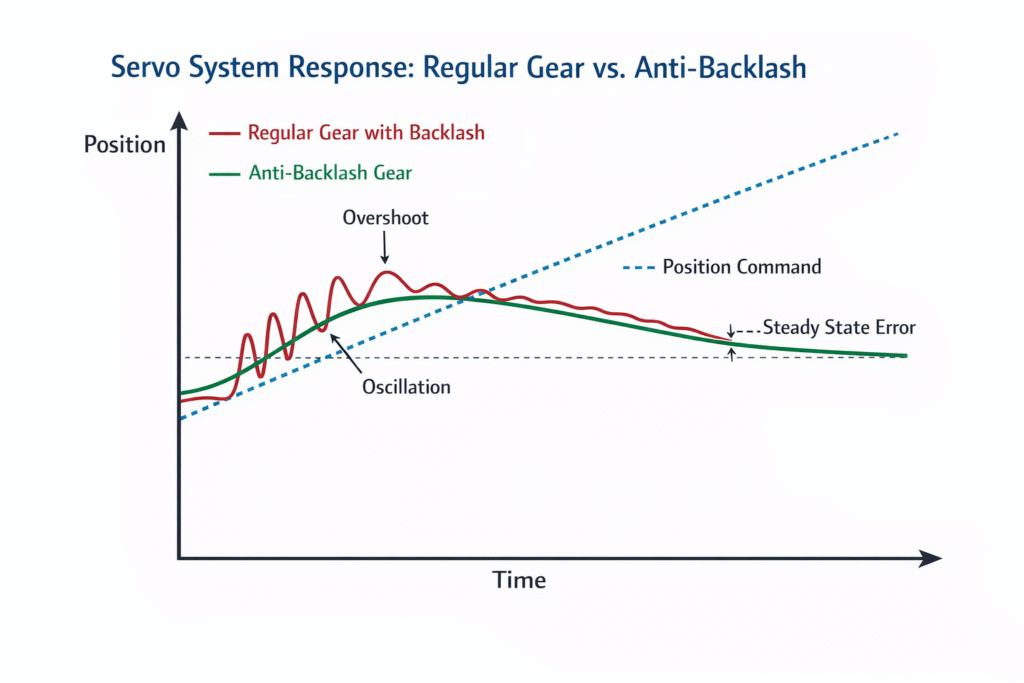 Servo System Response: Regular Gear vs. Anti-Backlash

Position

Regular Gear with Backlash

Anti-Backlash Gear

Overshoot

Position Command

Steady State Error

Oscillation

Time